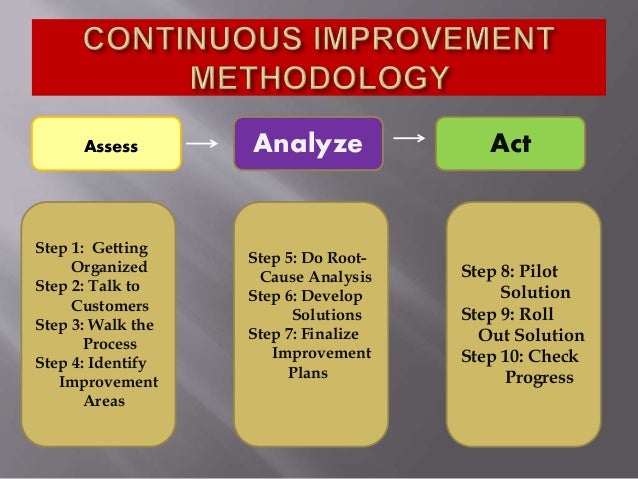 CONTINUOUS IMPROVEMENT METHODOLOGY

Assess

Analyze

Act

Step 1: Getting Organized
Step 2: Talk to Customers
Step 3: Walk the Process
Step 4: Identify Improvement Areas

Step 5: Do Root-Cause Analysis
Step 6: Develop Solutions
Step 7: Finalize Improvement Plans

Step 8: Pilot Solution
Step 9: Roll Out Solution
Step 10: Check Progress